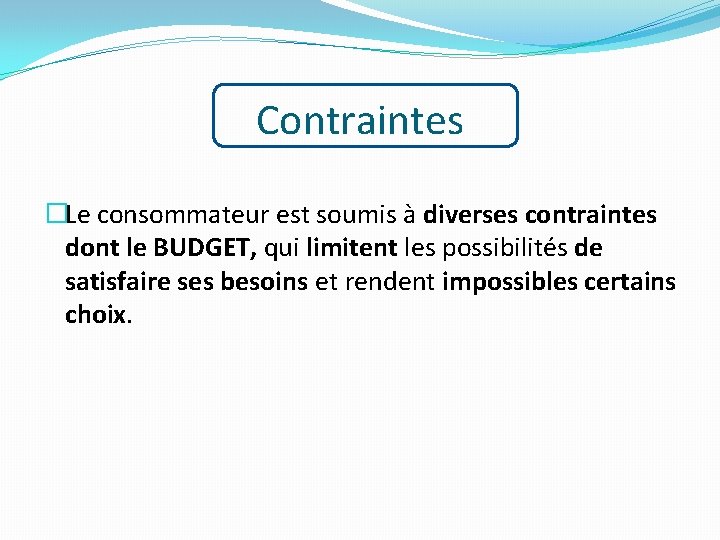 Contraintes

Le consommateur est soumis à diverses contraintes dont le BUDGET, qui limitent les possibilités de satisfaire ses besoins et rendent impossibles certains choix.